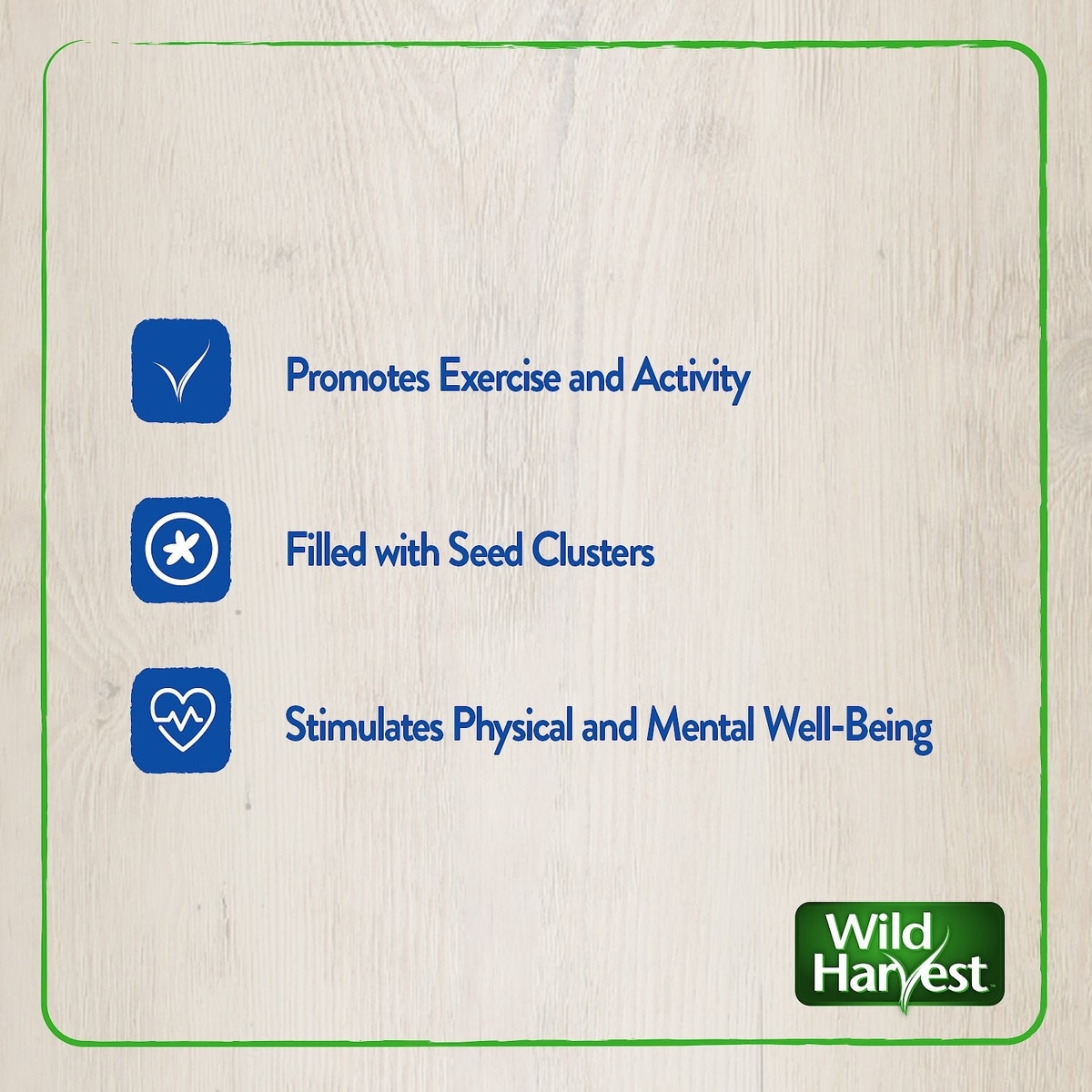 Promotes Exercise and Activity

Filled with Seed Clusters

Stimulates Physical and Mental Well-Being

Wild Harvest